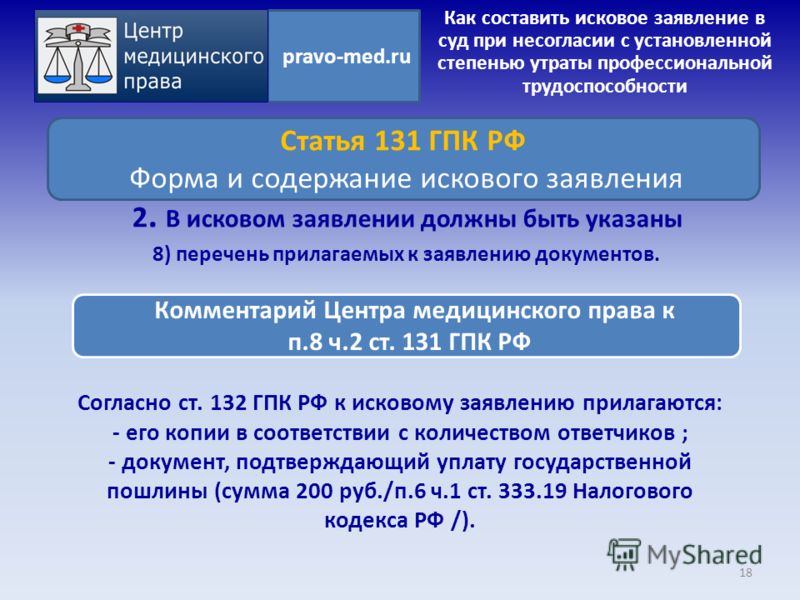 Центр медицинского права

pravo-med.ru

Как составить исковое заявление в суд при несогласии с установленной степенью утраты профессиональной трудоспособности

Статья 131 ГПК РФ
Форма и содержание искового заявления

2. В исковом заявлении должны быть указаны
8) перечень прилагаемых к заявлению документов.

Комментарий Центра медицинского права к п.8 ч.2 ст. 131 ГПК РФ

Согласно ст. 132 ГПК РФ к исковому заявлению прилагаются:
- его копии в соответствии с количеством ответчиков ;
- документ, подтверждающий уплату государственной пошлины (сумма 200 руб./п.6 ч.1 ст. 333.19 Налогового кодекса РФ /).

MyShared

18